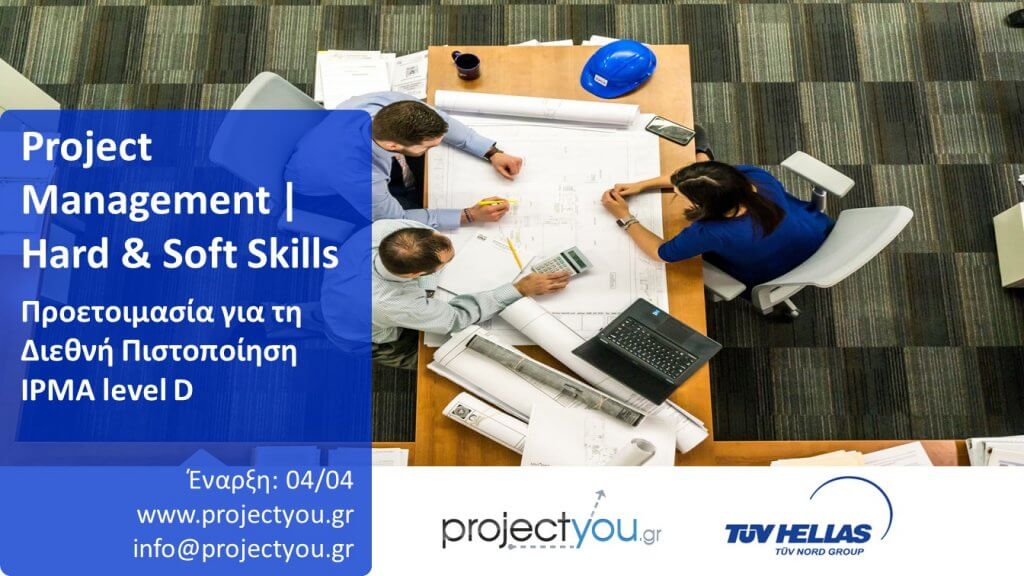 Project Management | Hard & Soft Skills

Προετοιμασία για τη Διεθνή Πιστοποίηση IPMA level D

Έναρξη: 04/04
www.projectyou.gr
info@projectyou.gr

projectyou.gr

TÜV HELLAS
TÜV NORD GROUP